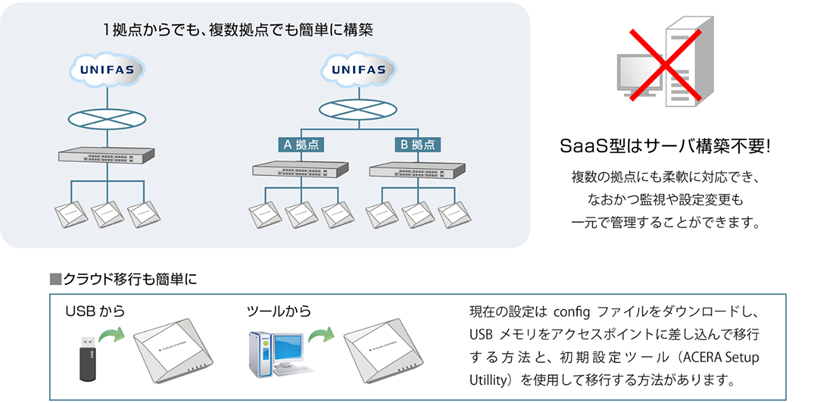 1拠点からでも、複数拠点でも簡単に構築

UNIFAS

UNIFAS

A 拠点

B 拠点

SaaS型はサーバ構築不要!

複数の拠点にも柔軟に対応でき、なおかつ監視や設定変更も一元で管理することができます。

■クラウド移行も簡単に

USB から

ツールから

現在の設定は config ファイルをダウンロードし、USB メモリをアクセスポイントに差し込んで移行する方法と、初期設定ツール（ACERA Setup Utillity）を使用して移行する方法があります。